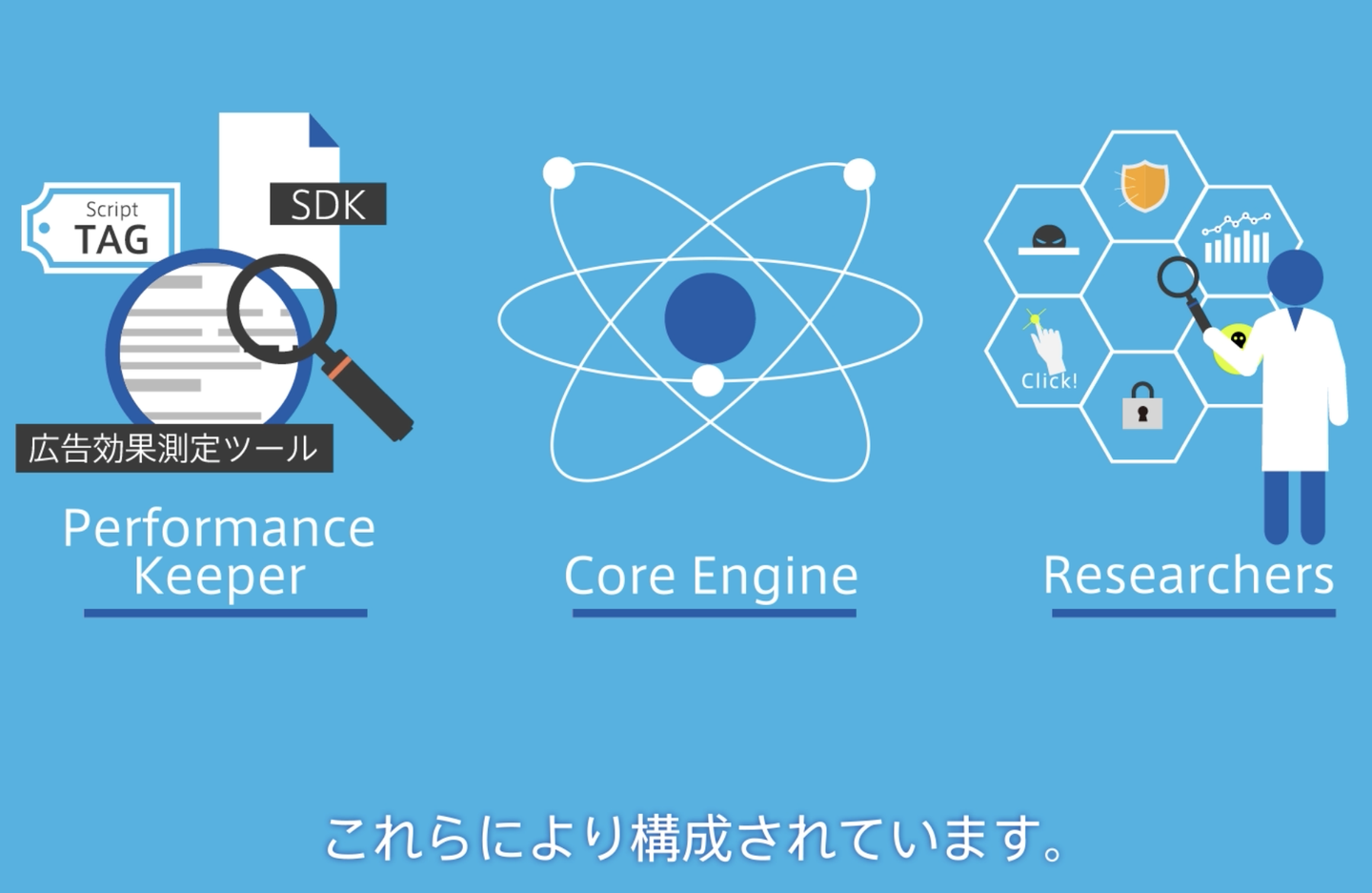 Script
TAG

SDK

広告効果測定ツール

Performance Keeper

Core Engine

Click!

Researchers

これらにより構成されています。